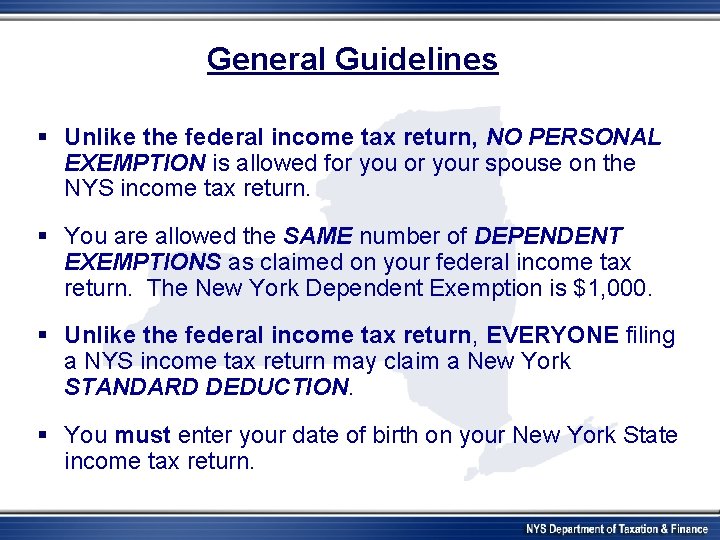 General Guidelines

▪ Unlike the federal income tax return, NO PERSONAL EXEMPTION is allowed for you or your spouse on the NYS income tax return.

▪ You are allowed the SAME number of DEPENDENT EXEMPTIONS as claimed on your federal income tax return. The New York Dependent Exemption is $1,000.

▪ Unlike the federal income tax return, EVERYONE filing a NYS income tax return may claim a New York STANDARD DEDUCTION.

▪ You must enter your date of birth on your New York State income tax return.

NYS Department of Taxation & Finance